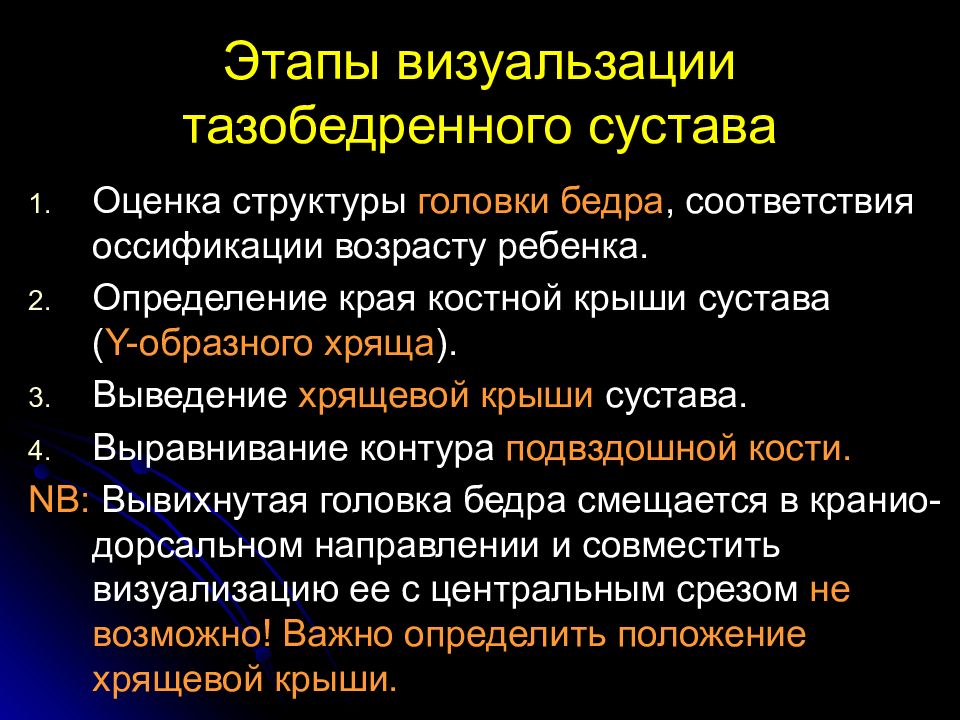 Этапы визуальзации тазобедренного сустава

1. Оценка структуры головки бедра, соответствия оссификации возрасту ребенка.
2. Определение края костной крыши сустава (Y-образного хряща).
3. Выведение хрящевой крыши сустава.
4. Выравнивание контура подвздошной кости.

NB: Вывихнутая головка бедра смещается в краниодорсальном направлении и совместить визуализацию ее с центральным срезом не возможно! Важно определить положение хрящевой крыши.